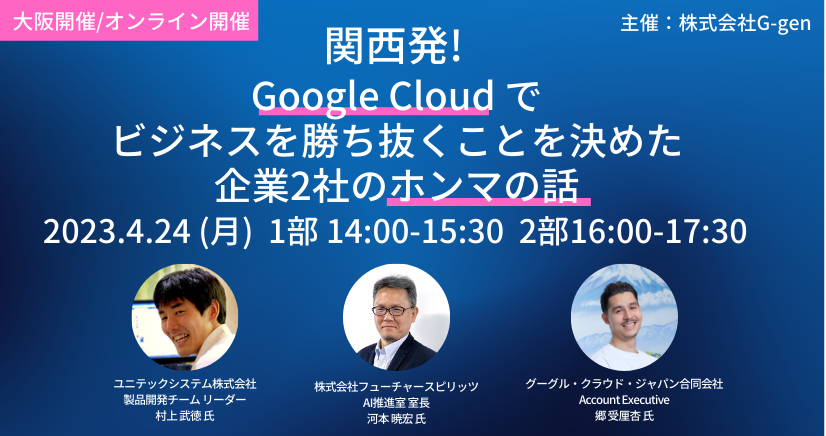 大阪開催/オンライン開催

主催：株式会社G-gen

関西発!
Google Cloud で
ビジネスを勝ち抜くことを決めた
企業2社のホンマの話

2023.4.24 (月) 1部 14:00-15:30 2部16:00-17:30

ユニテックシステム株式会社
製品開発チーム リーダー
村上 武徳 氏

株式会社フューチャースピリッツ
AI推進室 室長
河本 暁宏 氏

グーグル・クラウド・ジャパン合同会社
Account Executive
郷 受厘杏 氏